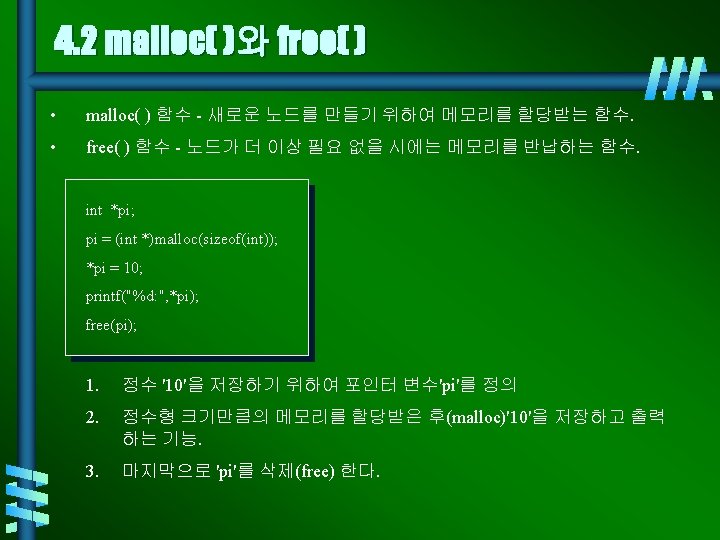 4.2 malloc( )와 free( )

• malloc( ) 함수 - 새로운 노드를 만들기 위하여 메모리를 할당받는 함수.

• free( ) 함수 - 노드가 더 이상 필요 없을 시에는 메모리를 반납하는 함수.

int *pi;
pi = (int *)malloc(sizeof(int));
*pi = 10;
printf("%d:",*pi);
free(pi);

1. 정수 '10'을 저장하기 위하여 포인터 변수'pi'를 정의

2. 정수형 크기만큼의 메모리를 할당받은 후(malloc)'10'을 저장하고 출력하는 기능.

3. 마지막으로 'pi'를 삭제(free) 한다.